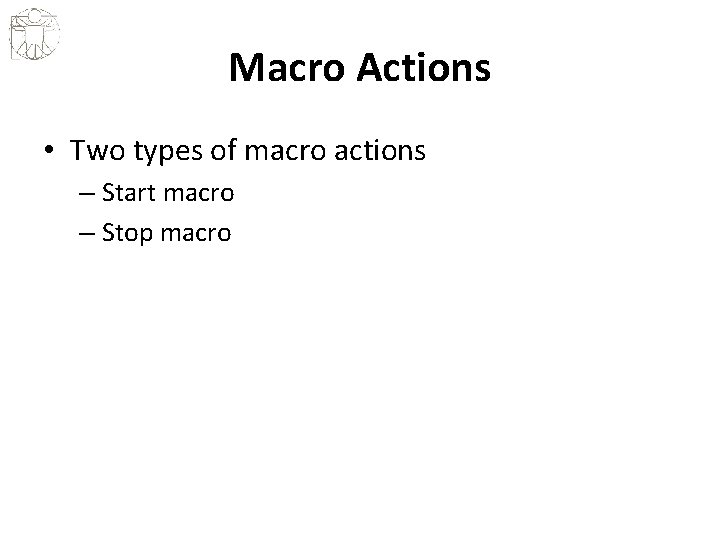 Macro Actions

• Two types of macro actions
– Start macro
– Stop macro